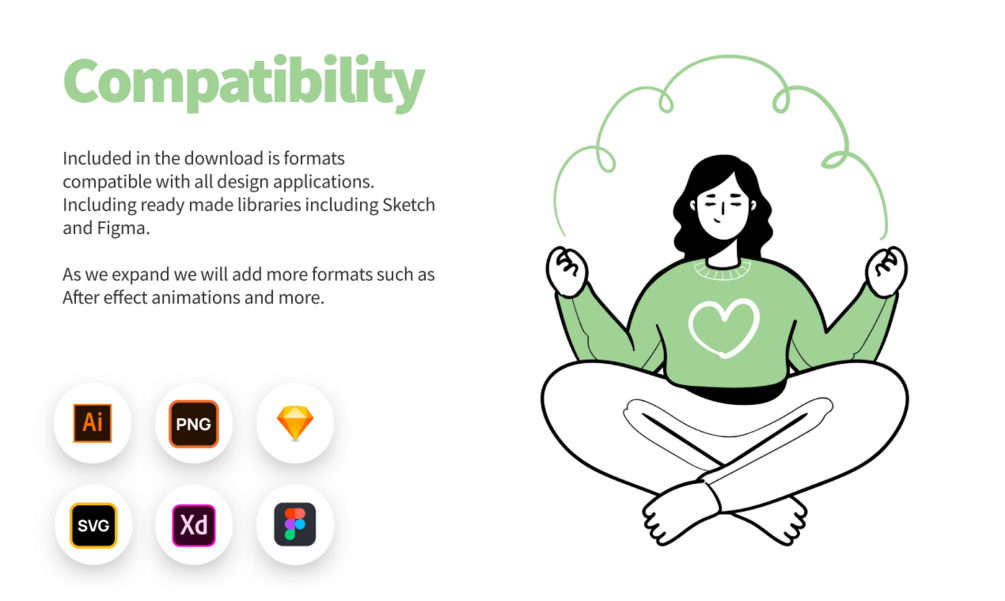 Compatibility

Included in the download is formats compatible with all design applications. Including ready made libraries including Sketch and Figma.

As we expand we will add more formats such as After effect animations and more.

Ai

PNG

SVG

Xd